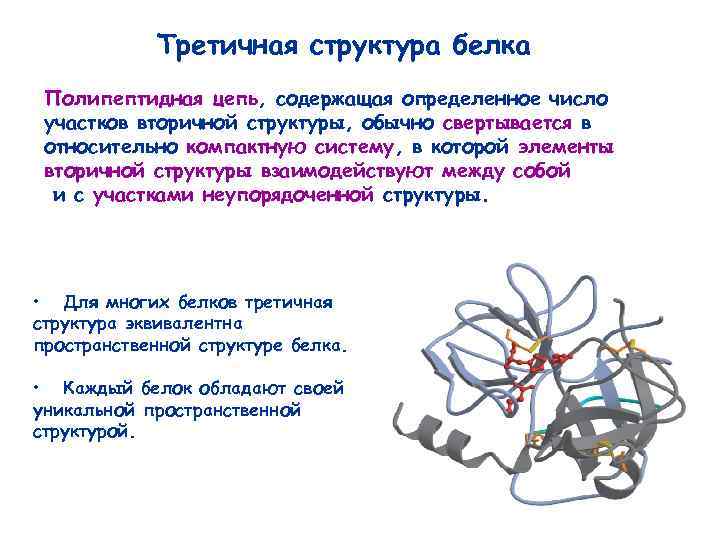 Третичная структура белка

Полипептидная цепь, содержащая определенное число участков вторичной структуры, обычно свертывается в относительно компактную систему, в которой элементы вторичной структуры взаимодействуют между собой и с участками неупорядоченной структуры.

• Для многих белков третичная структура эквивалентна пространственной структуре белка.

• Каждый белок обладают своей уникальной пространственной структурой.